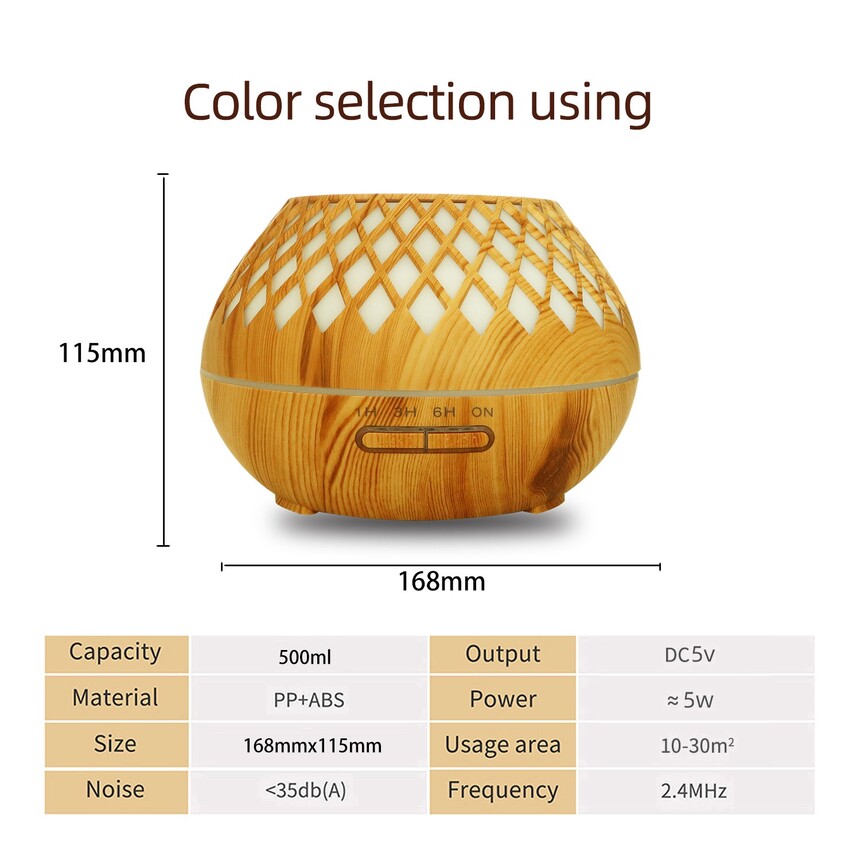 Color selection using

115mm

1H 3H 6H ON

168mm

| Capacity | 500ml | Output | DC5v |
|---|---|---|---|
| Material | PP+ABS | Power | ≈ 5w |
| Size | 168mmx115mm | Usage area | 10-30m² |
| Noise | <35db(A) | Frequency | 2.4MHz |